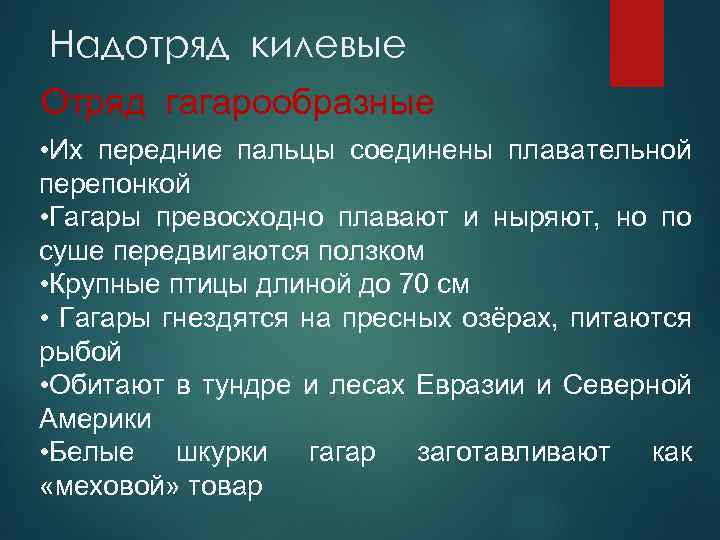 Надотряд килевые

Отряд гагарообразные

•Их передние пальцы соединены плавательной перепонкой

•Гагары превосходно плавают и ныряют, но по суше передвигаются ползком

•Крупные птицы длиной до 70 см

• Гагары гнездятся на пресных озёрах, питаются рыбой

•Обитают в тундре и лесах Евразии и Северной Америки

•Белые шкурки гагар заготавливают как «меховой» товар